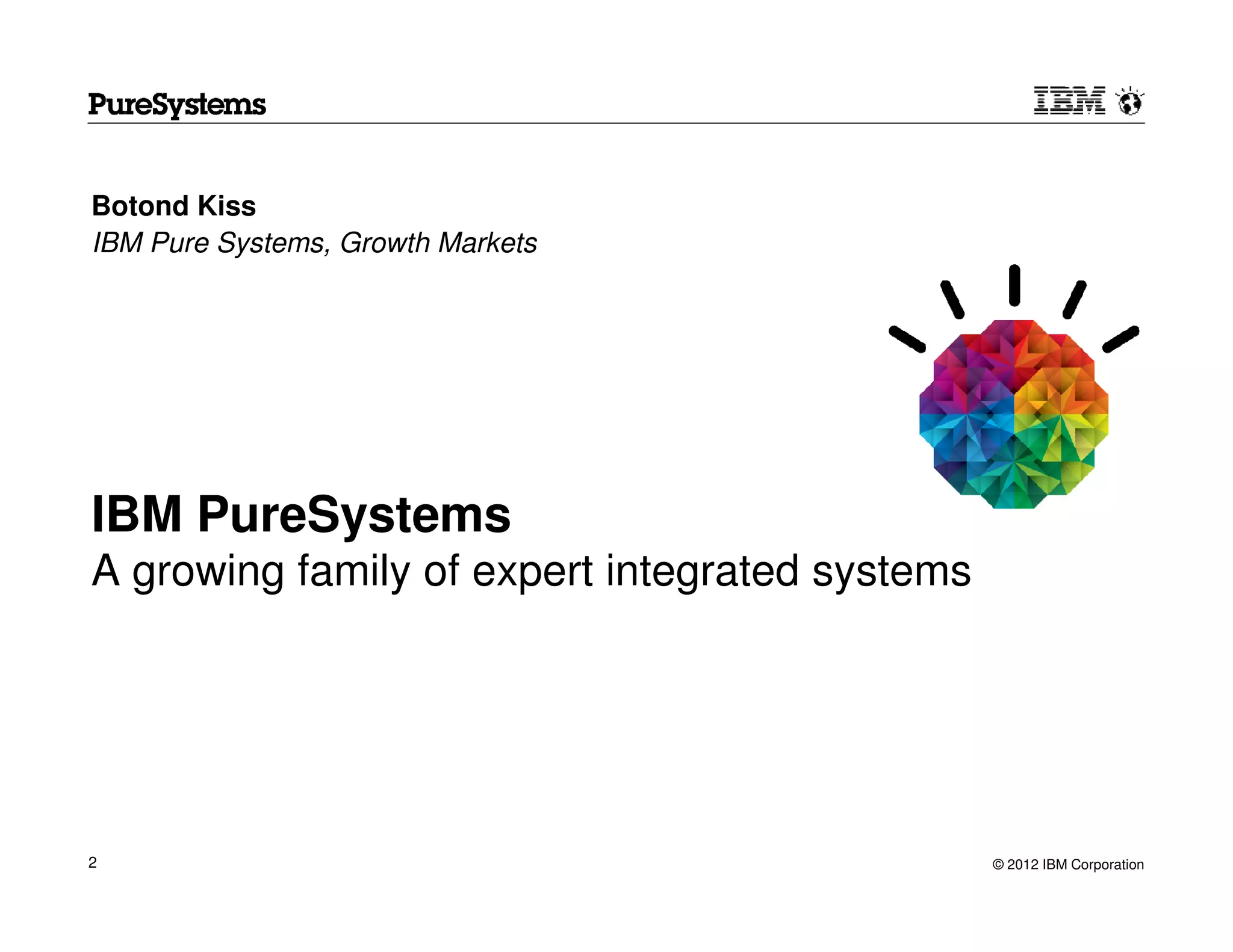 PureSystems

IBM

Botond Kiss
IBM Pure Systems, Growth Markets

IBM PureSystems
A growing family of expert integrated systems

2

© 2012 IBM Corporation